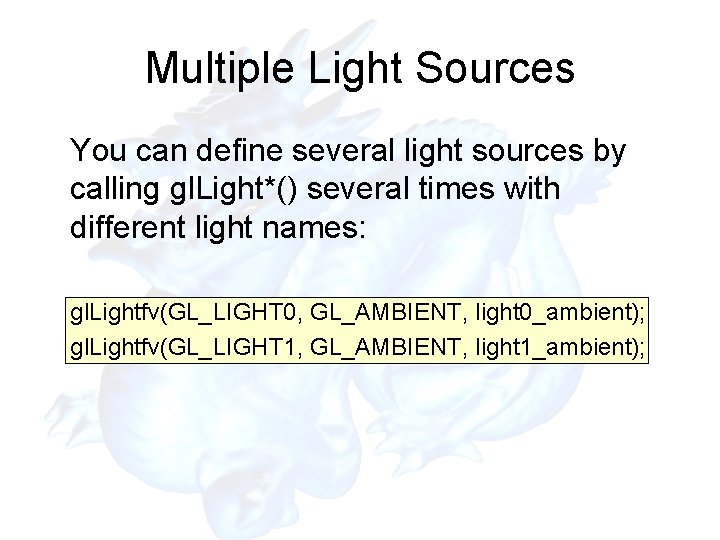 Multiple Light Sources

You can define several light sources by calling glLight*() several times with different light names:

glLightfv(GL_LIGHT0, GL_AMBIENT, light0_ambient);
glLightfv(GL_LIGHT1, GL_AMBIENT, light1_ambient);